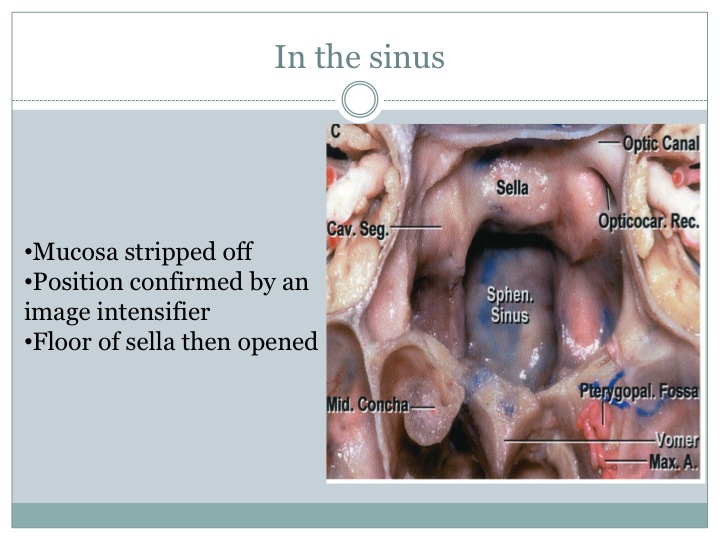 In the sinus

•Mucosa stripped off
•Position confirmed by an image intensifier
•Floor of sella then opened

C
Optic Canal
Sella
Opticocar. Rec.
Cav. Seg.
Sphen. Sinus
Pterygopal. Fossa
Mid. Concha
Vomer
Max. A.